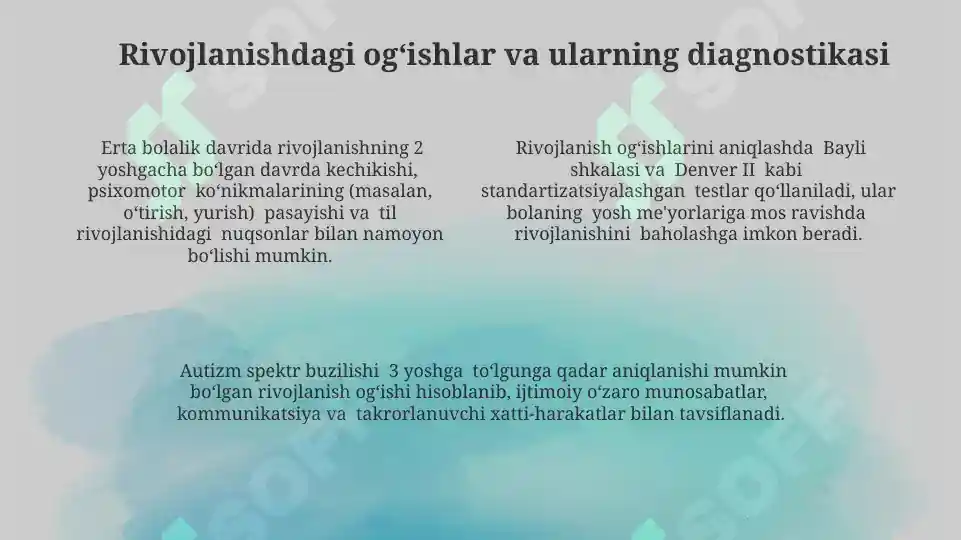 Rivojlanishdagi og‘ishlar va ularning diagnostikasi

Erta bolalik davrida rivojlanishning 2 yoshgacha bo‘lgan davrda kechikishi, psixomotor ko‘nikmalarining (masalan, o‘tirish, yurish) pasayishi va til rivojlanishidagi nuqsonlar bilan namoyon bo‘lishi mumkin.

Rivojlanish og‘ishlarini aniqlashda Bayli shkalasi va Denver II kabi standartizatsiyalashgan testlar qo‘llaniladi, ular bolaning yosh me'yorlariga mos ravishda rivojlanishini baholashga imkon beradi.

Autizm spektr buzilishi 3 yoshga to‘lgunga qadar aniqlanishi mumkin bo‘lgan rivojlanish og‘ishi hisoblanib, ijtimoiy o‘zaro munosabatlar, kommunikatsiya va takrorlanuvchi xatti-harakatlar bilan tavsiflanadi.